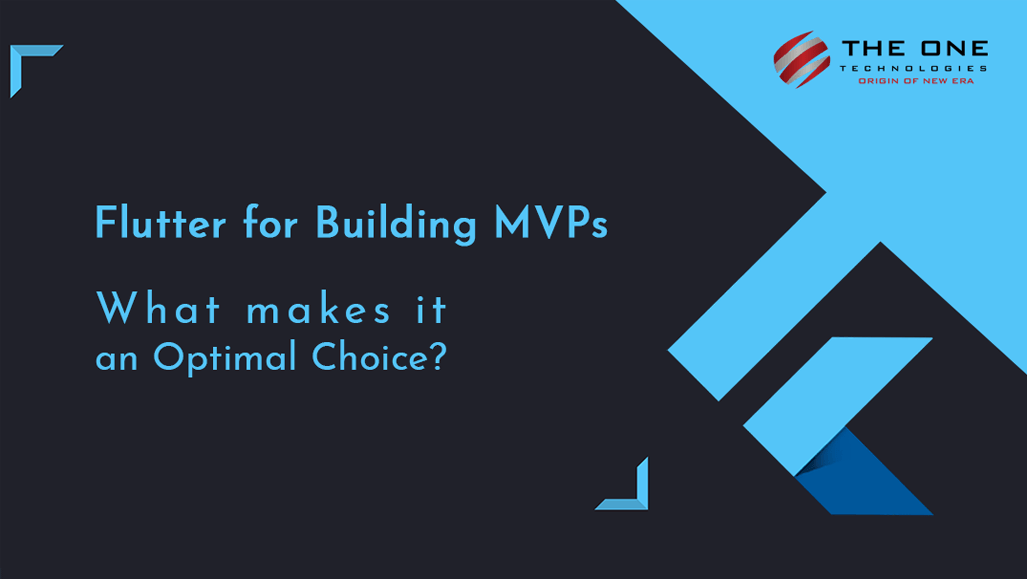 THE ONE
TECHNOLOGIES
ORIGIN OF NEW ERA

Flutter for Building MVPs

What makes it an Optimal Choice?